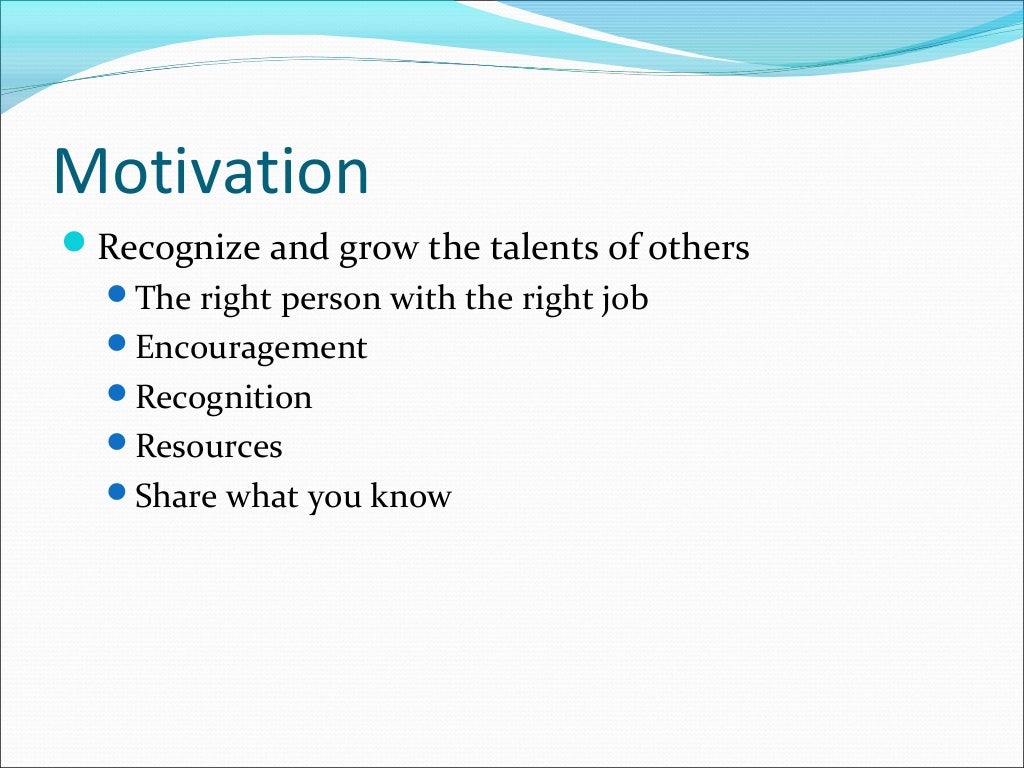 Motivation

- Recognize and grow the talents of others
  - The right person with the right job
  - Encouragement
  - Recognition
  - Resources
  - Share what you know